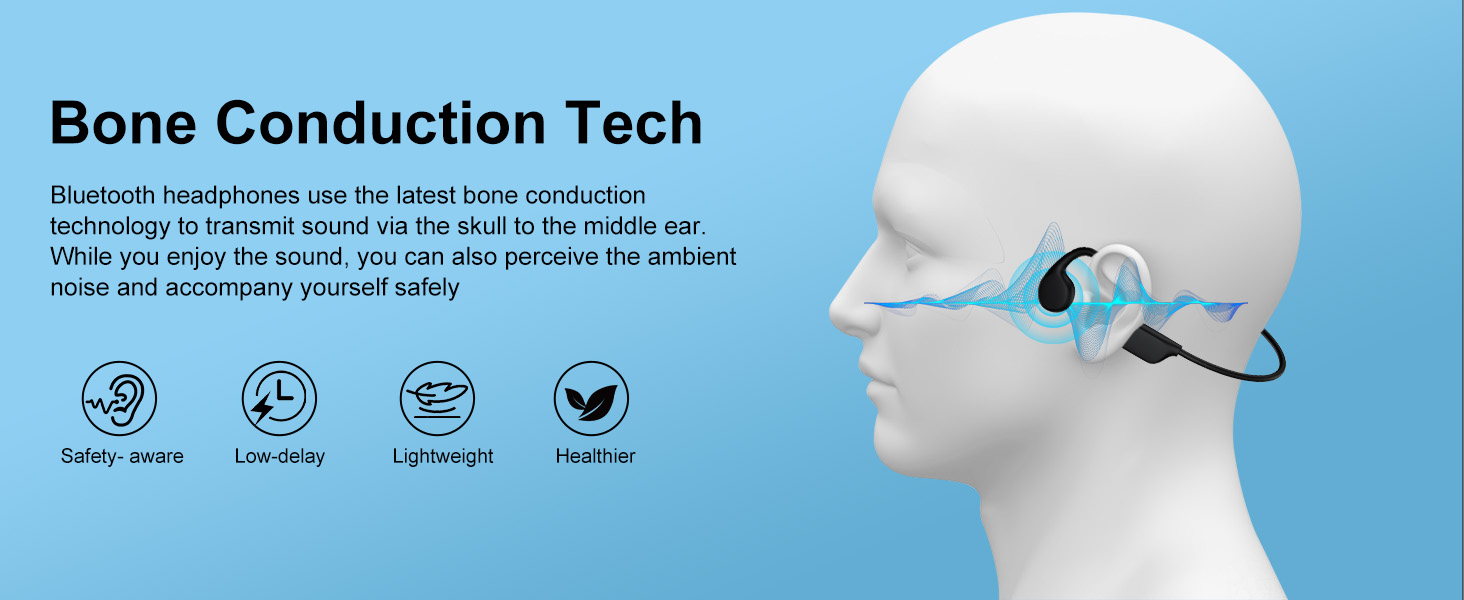 Bone Conduction Tech

Bluetooth headphones use the latest bone conduction technology to transmit sound via the skull to the middle ear. While you enjoy the sound, you can also perceive the ambient noise and accompany yourself safely

Safety- aware

Low-delay

Lightweight

Healthier